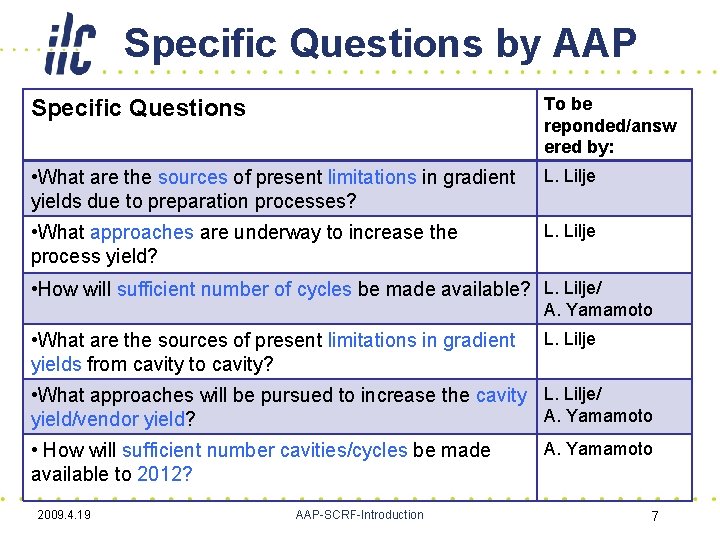 ilc Specific Questions by AAP

| Specific Questions | To be reponded/answered by: |
|---|---|
| •What are the sources of present limitations in gradient yields due to preparation processes? | L. Lilje |
| •What approaches are underway to increase the process yield? | L. Lilje |
| •How will sufficient number of cycles be made available? | L. Lilje/ A. Yamamoto |
| •What are the sources of present limitations in gradient yields from cavity to cavity? | L. Lilje |
| •What approaches will be pursued to increase the cavity yield/vendor yield? | L. Lilje/ A. Yamamoto |
| • How will sufficient number cavities/cycles be made available to 2012? | A. Yamamoto |

2009.4.19 AAP-SCRF-Introduction 7